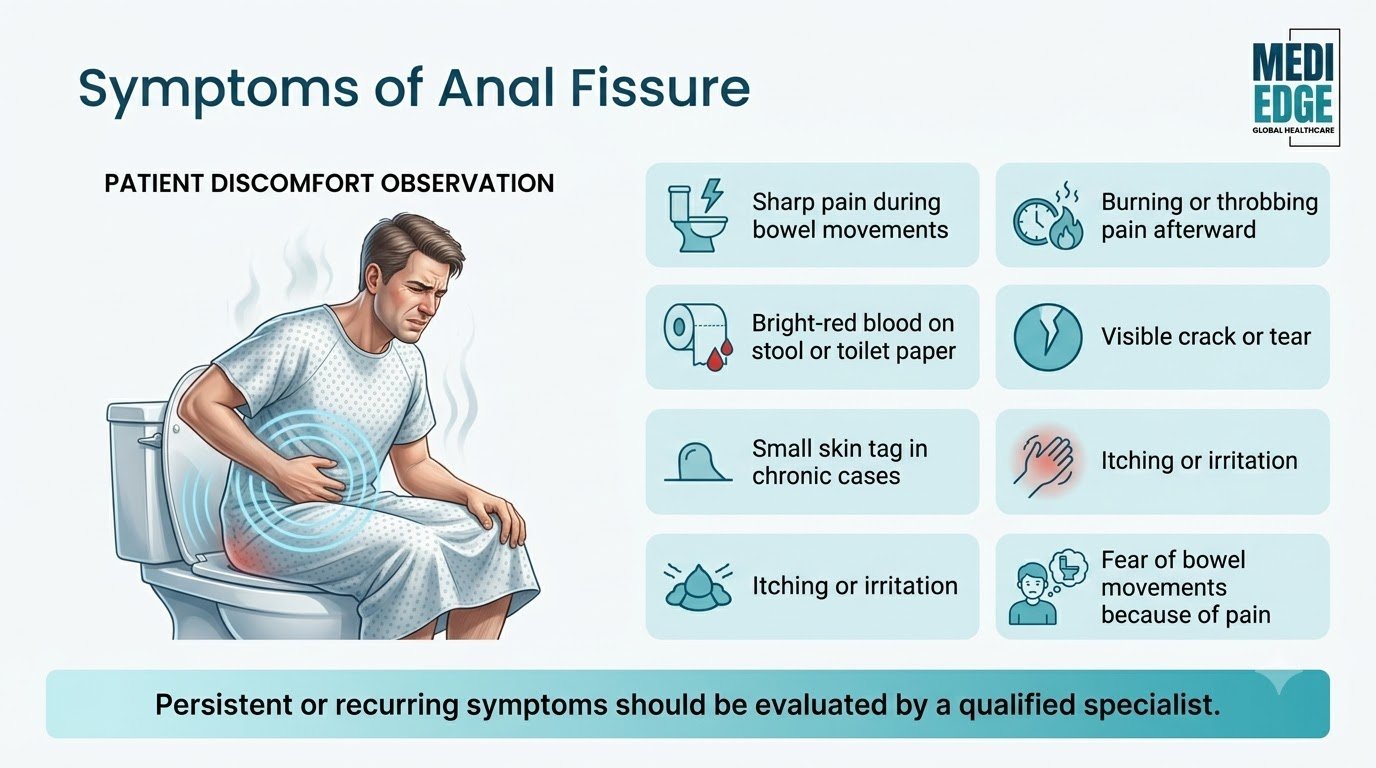 Symptoms of Anal Fissure

MEDI EDGE
GLOBAL HEALTHCARE

PATIENT DISCOMFORT OBSERVATION

Sharp pain during bowel movements

Burning or throbbing pain afterward

Bright-red blood on stool or toilet paper

Visible crack or tear

Small skin tag in chronic cases

Itching or irritation

Itching or irritation

Fear of bowel movements because of pain

Persistent or recurring symptoms should be evaluated by a qualified specialist.